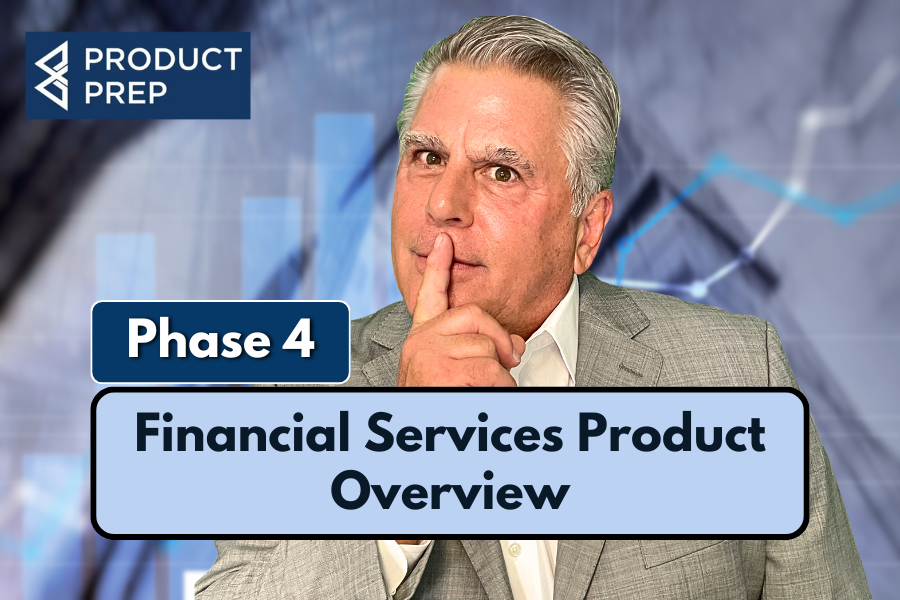 PRODUCT PREP

Phase 4

Financial Services Product Overview